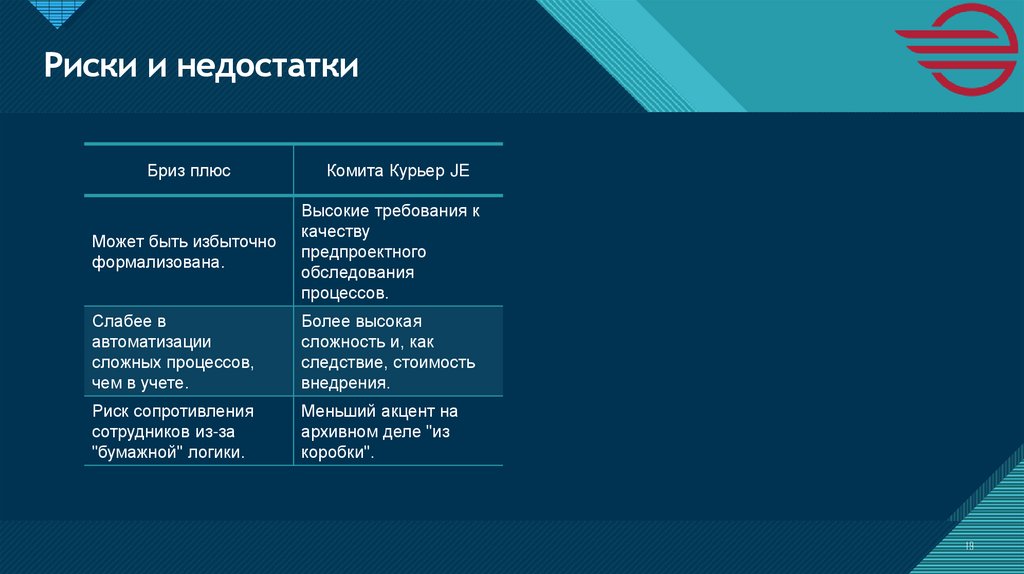 Риски и недостатки

| Бриз плюс | Комита Курьер JE |
|---|---|
| Может быть избыточно формализована. | Высокие требования к качеству предпроектного обследования процессов. |
| Слабее в автоматизации сложных процессов, чем в учете. | Более высокая сложность и, как следствие, стоимость внедрения. |
| Риск сопротивления сотрудников из-за "бумажной" логики. | Меньший акцент на архивном деле "из коробки". |

19